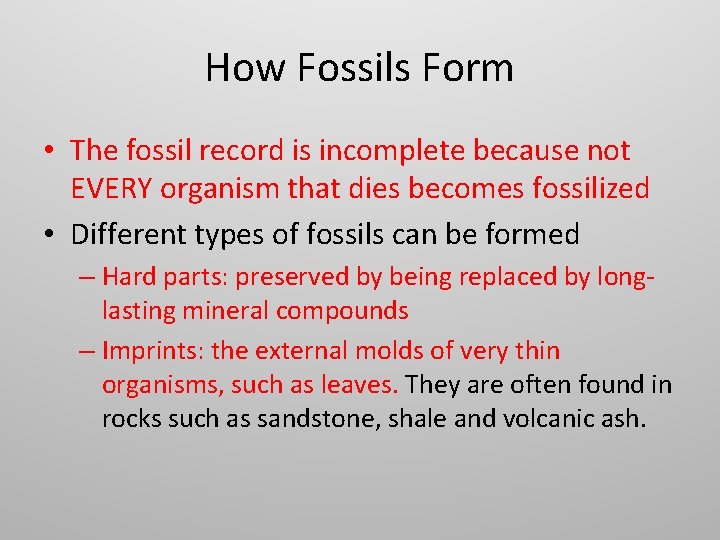 How Fossils Form

• The fossil record is incomplete because not EVERY organism that dies becomes fossilized

• Different types of fossils can be formed

– Hard parts: preserved by being replaced by long-lasting mineral compounds

– Imprints: the external molds of very thin organisms, such as leaves. They are often found in rocks such as sandstone, shale and volcanic ash.